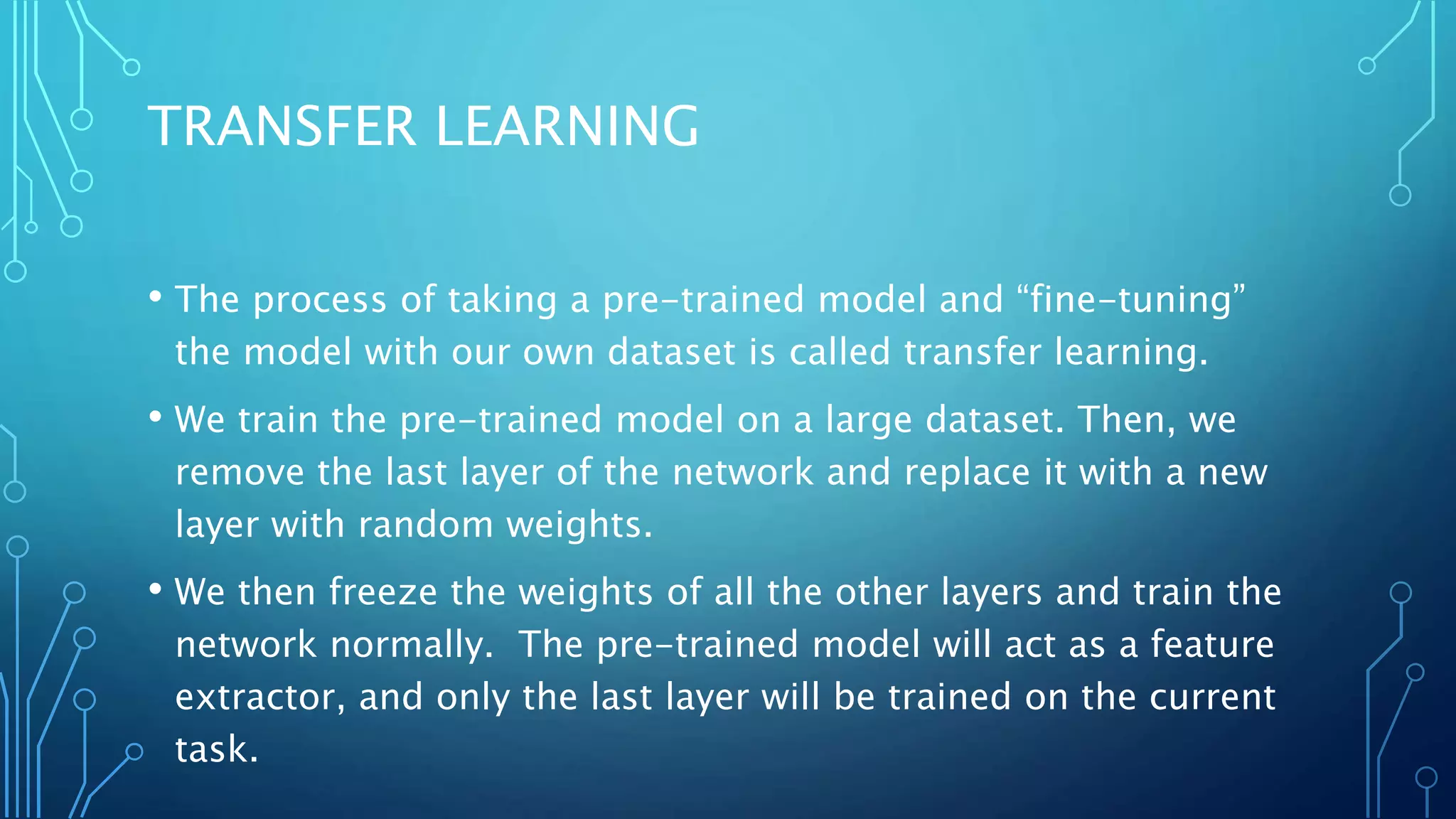 TRANSFER LEARNING

• The process of taking a pre-trained model and “fine-tuning” the model with our own dataset is called transfer learning.

• We train the pre-trained model on a large dataset. Then, we remove the last layer of the network and replace it with a new layer with random weights.

• We then freeze the weights of all the other layers and train the network normally. The pre-trained model will act as a feature extractor, and only the last layer will be trained on the current task.